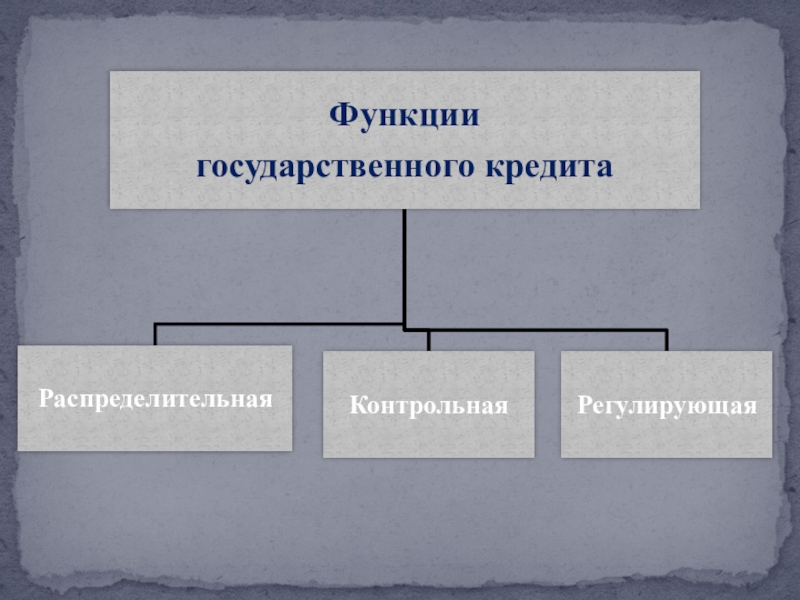 Функции
государственного кредита

Распределительная

Контрольная

Регулирующая